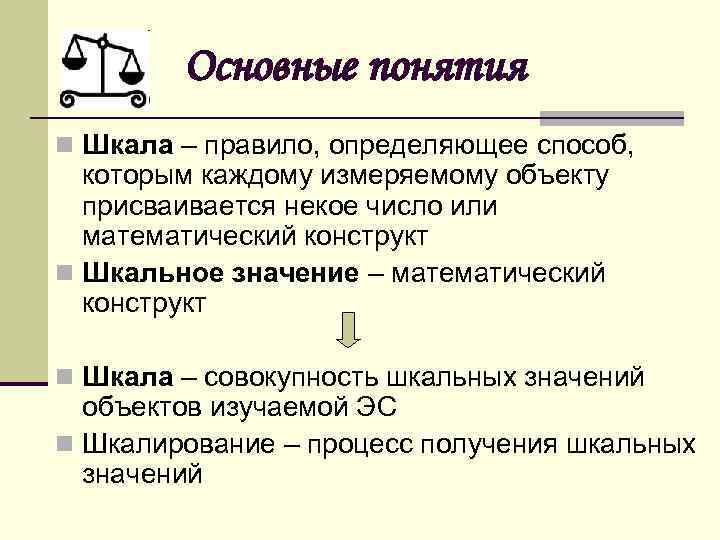 Основные понятия

Шкала – правило, определяющее способ, которым каждому измеряемому объекту присваивается некое число или математический конструкт

Шкальное значение – математический конструкт

Шкала – совокупность шкальных значений объектов изучаемой ЭС

Шкалирование – процесс получения шкальных значений